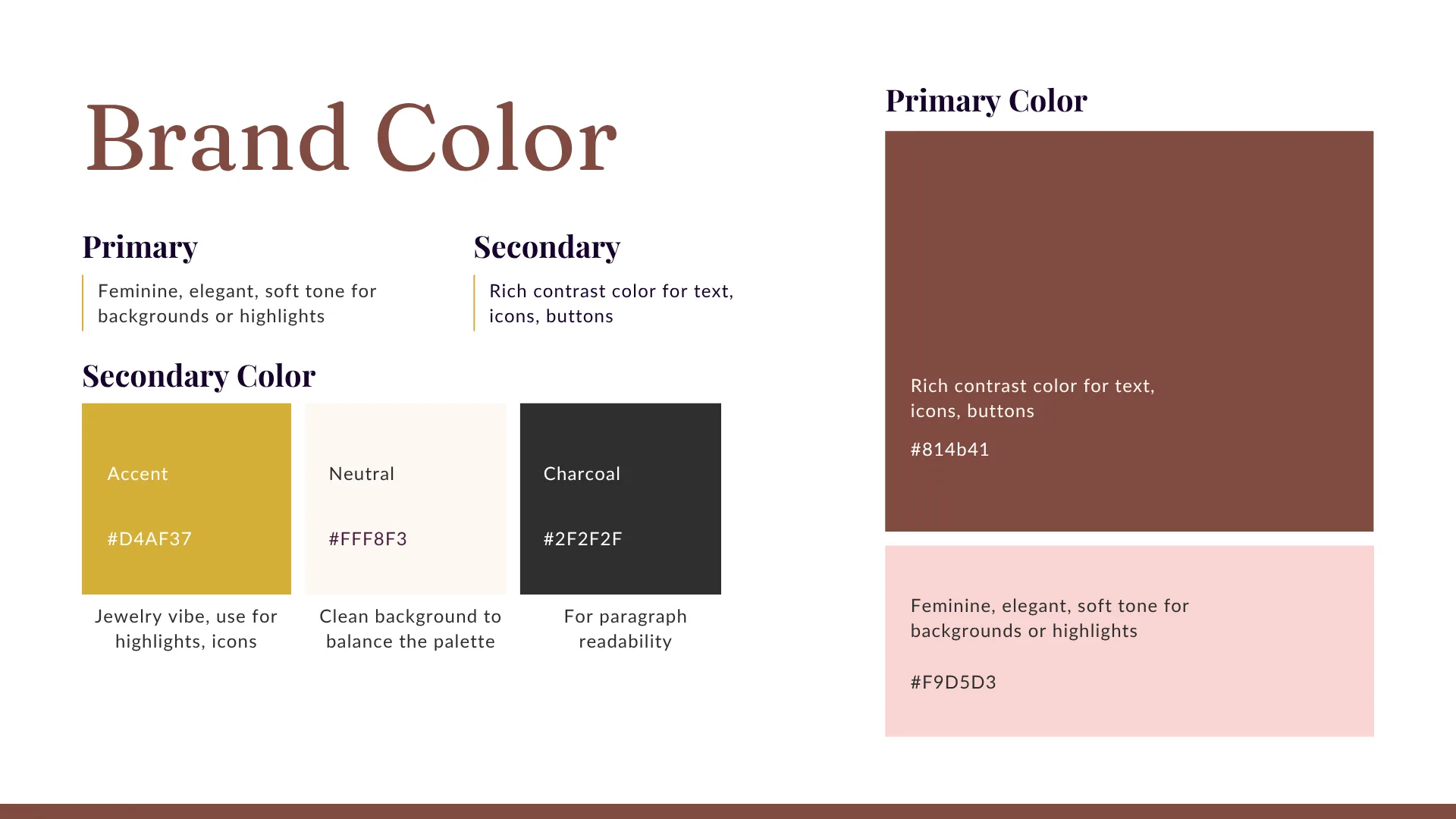 Brand Color

Primary

Feminine, elegant, soft tone for backgrounds or highlights

Secondary

Rich contrast color for text, icons, buttons

Secondary Color

Accent

#D4AF37

Jewelry vibe, use for highlights, icons

Neutral

#FFF8F3

Clean background to balance the palette

Charcoal

#2F2F2F

For paragraph readability

Primary Color

Rich contrast color for text, icons, buttons

#814b41

Feminine, elegant, soft tone for backgrounds or highlights

#F9D5D3